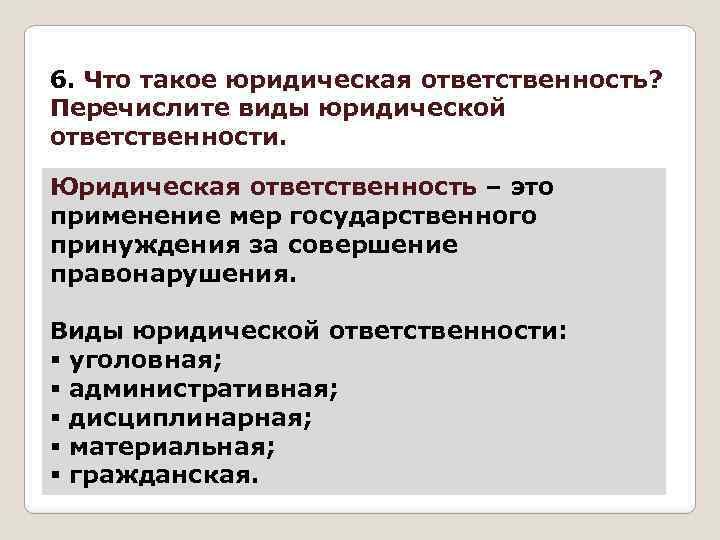 6. Что такое юридическая ответственность? Перечислите виды юридической ответственности.

Юридическая ответственность – это применение мер государственного принуждения за совершение правонарушения.

Виды юридической ответственности:
▪ уголовная;
▪ административная;
▪ дисциплинарная;
▪ материальная;
▪ гражданская.